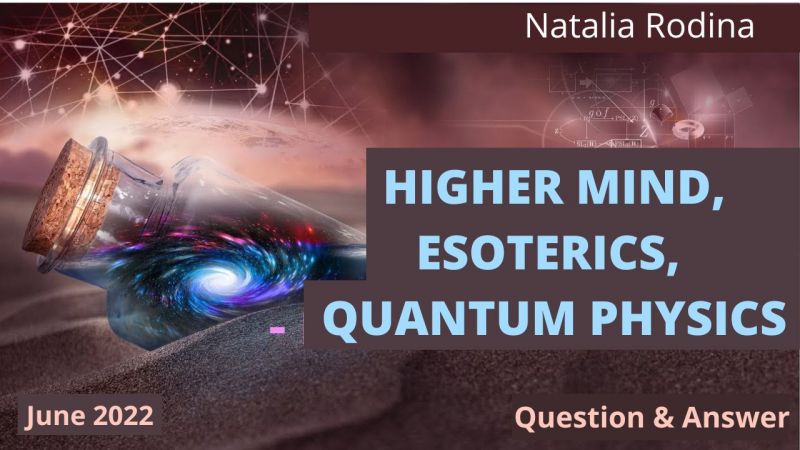 Natalia Rodina

HIGHER MIND, ESOTERICS, QUANTUM PHYSICS

June 2022

Question & Answer